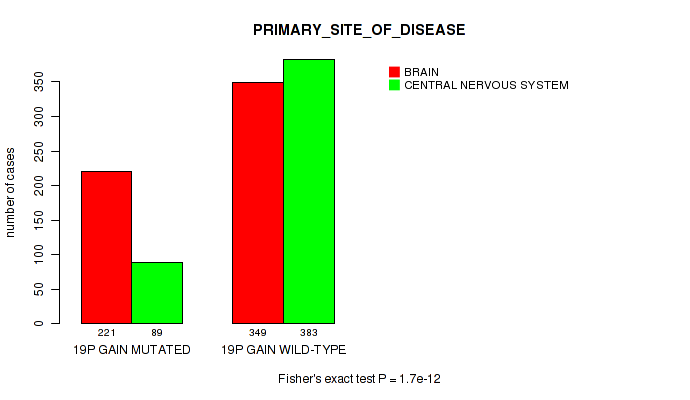 PRIMARY_SITE_OF_DISEASE

BRAIN
CENTRAL NERVOUS SYSTEM

number of cases

0
50
100
150
200
250
300
350

221
89
349
383

19P GAIN MUTATED
19P GAIN WILD-TYPE

Fisher's exact test P = 1.7e-12